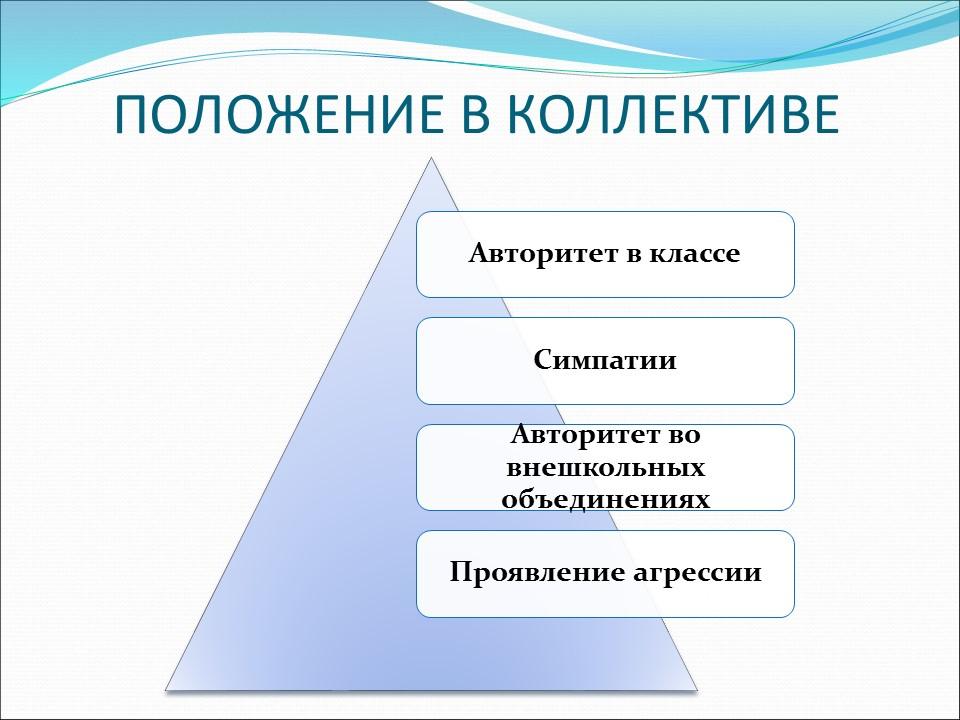 ПОЛОЖЕНИЕ В КОЛЛЕКТИВЕ

Авторитет в классе

Симпатии

Авторитет во внешкольных объединениях

Проявление агрессии